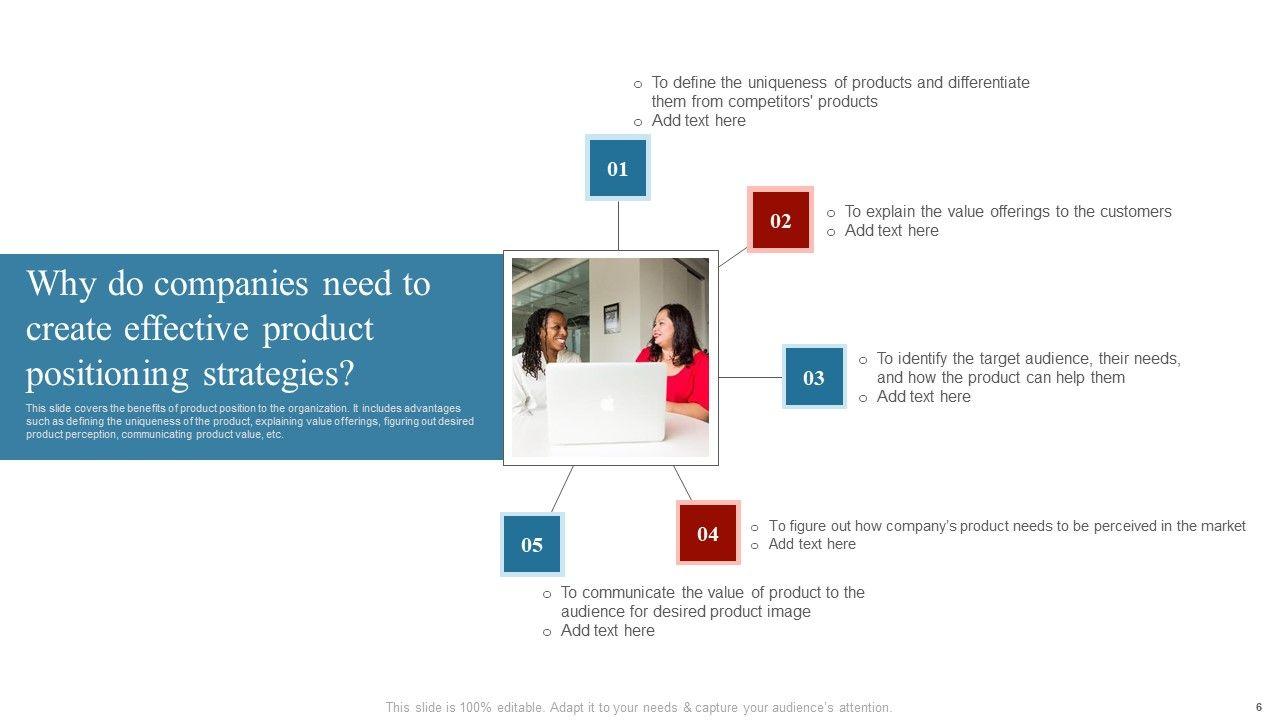 Why do companies need to create effective product positioning strategies?

This slide covers the benefits of product position to the organization. It includes advantages such as defining the uniqueness of the product, explaining value offerings, figuring out desired product perception, communicating product value, etc.

01

o To define the uniqueness of products and differentiate them from competitors' products
o Add text here

02

o To explain the value offerings to the customers
o Add text here

03

o To identify the target audience, their needs, and how the product can help them
o Add text here

04

o To figure out how company's product needs to be perceived in the market
o Add text here

05

o To communicate the value of product to the audience for desired product image
o Add text here

This slide is 100% editable. Adapt it to your needs & capture your audience's attention.

6